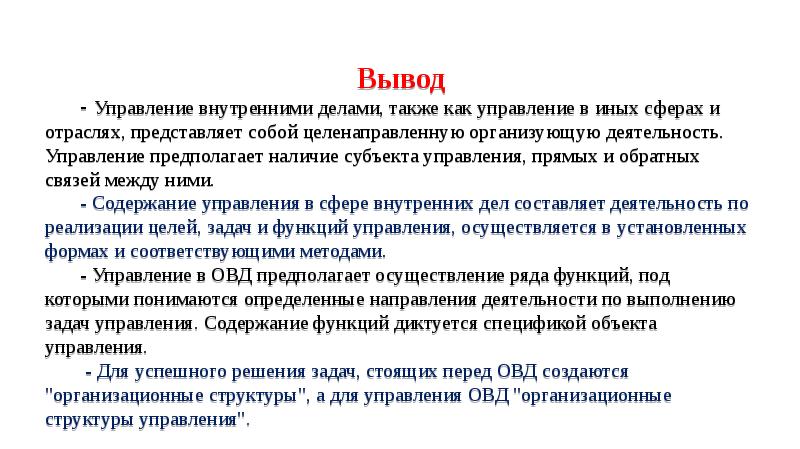 Вывод

- Управление внутренними делами, также как управление в иных сферах и отраслях, представляет собой целенаправленную организующую деятельность. Управление предполагает наличие субъекта управления, прямых и обратных связей между ними.

- Содержание управления в сфере внутренних дел составляет деятельность по реализации целей, задач и функций управления, осуществляется в установленных формах и соответствующими методами.

- Управление в ОВД предполагает осуществление ряда функций, под которыми понимаются определенные направления деятельности по выполнению задач управления. Содержание функций диктуется спецификой объекта управления.

- Для успешного решения задач, стоящих перед ОВД создаются "организационные структуры", а для управления ОВД "организационные структуры управления".